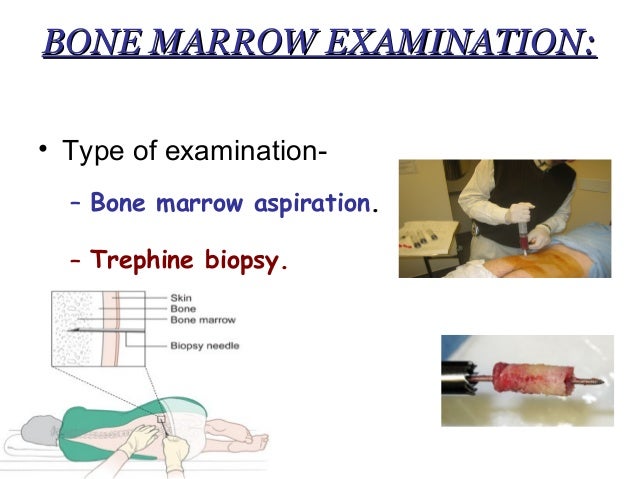 BONE MARROW EXAMINATION:

• Type of examination-

– Bone marrow aspiration.

– Trephine biopsy.

Skin
Bone
Bone marrow
Biopsy needle